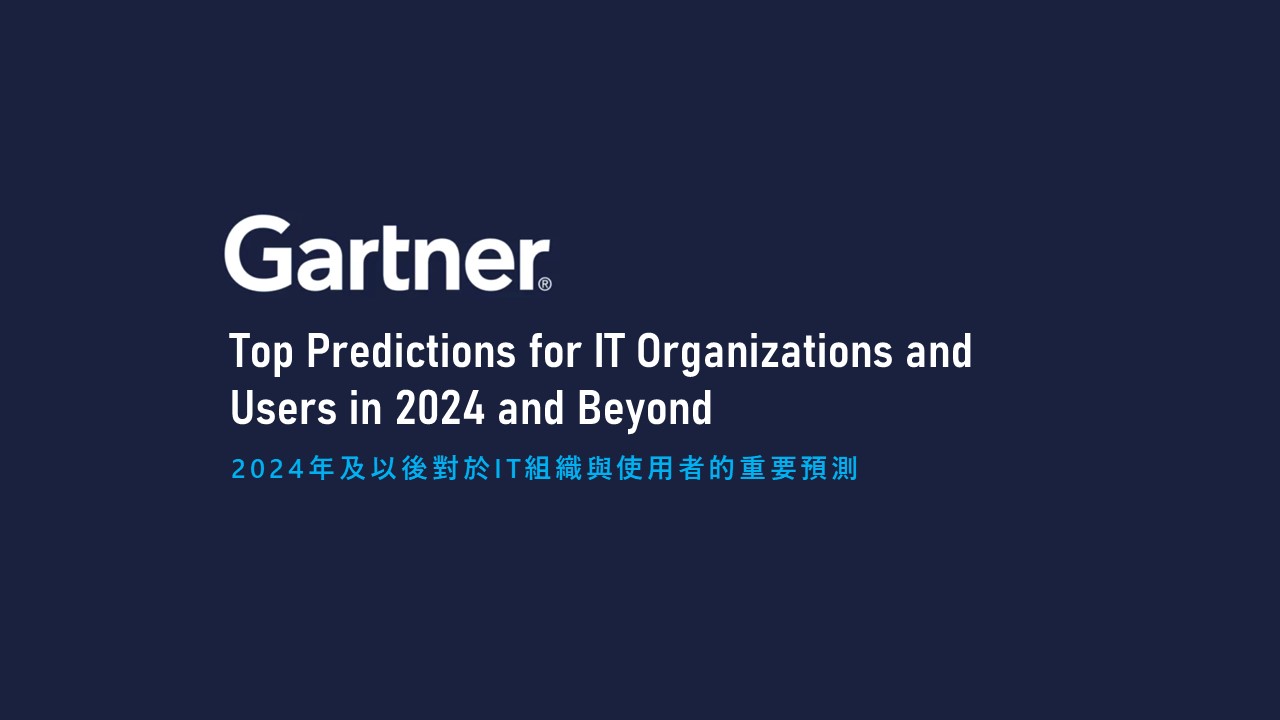 Gartner®

Top Predictions for IT Organizations and Users in 2024 and Beyond

2024年及以後對於IT組織與使用者的重要預測